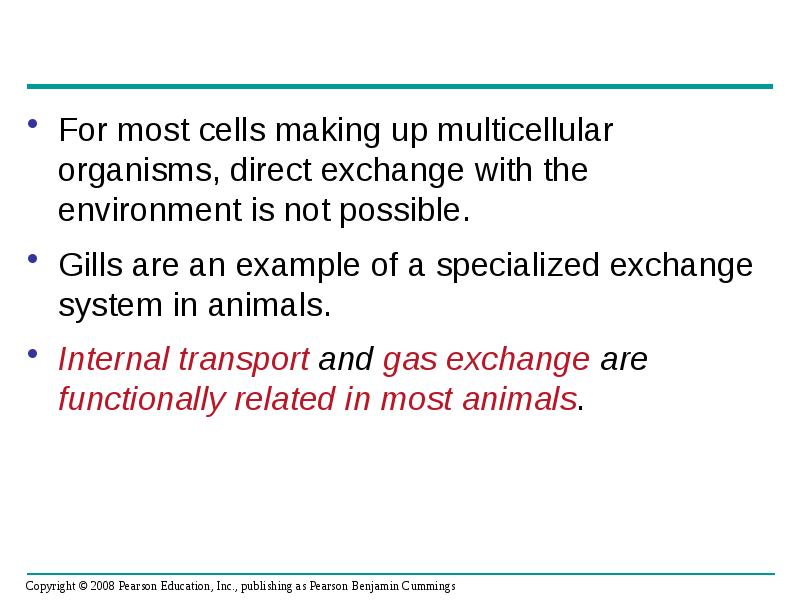 • For most cells making up multicellular organisms, direct exchange with the environment is not possible.

• Gills are an example of a specialized exchange system in animals.

• Internal transport and gas exchange are functionally related in most animals.

Copyright © 2008 Pearson Education, Inc., publishing as Pearson Benjamin Cummings